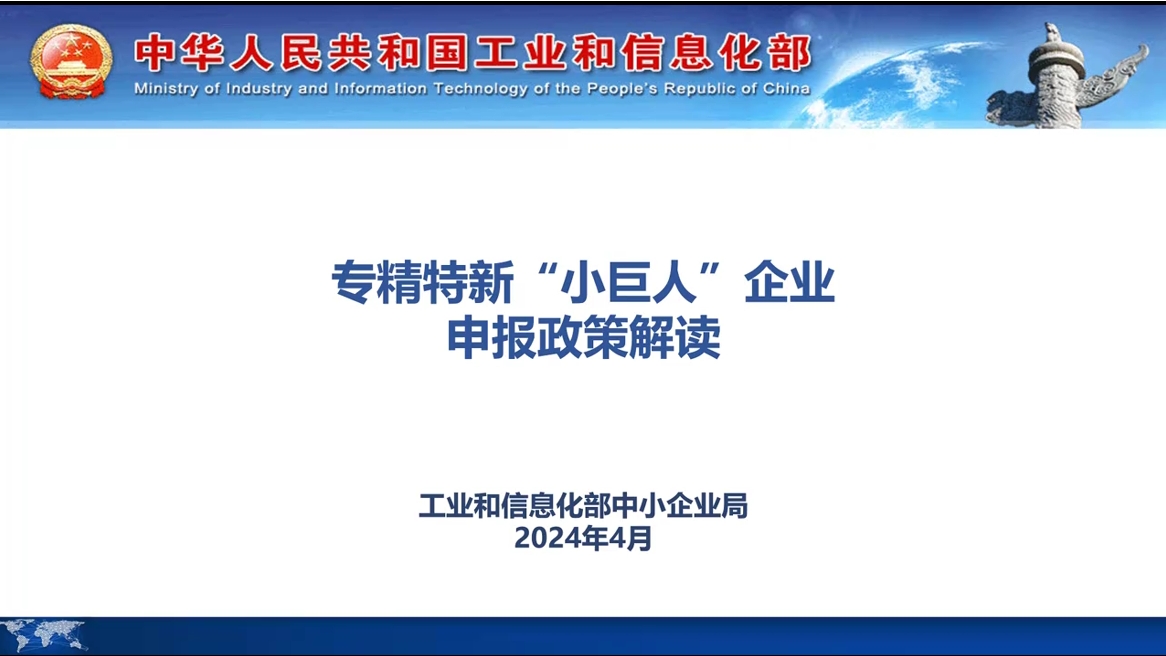 中华人民共和国工业和信息化部
Ministry of Industry and Information Technology of the People's Republic of China

专精特新“小巨人”企业
申报政策解读

工业和信息化部中小企业局
2024年4月